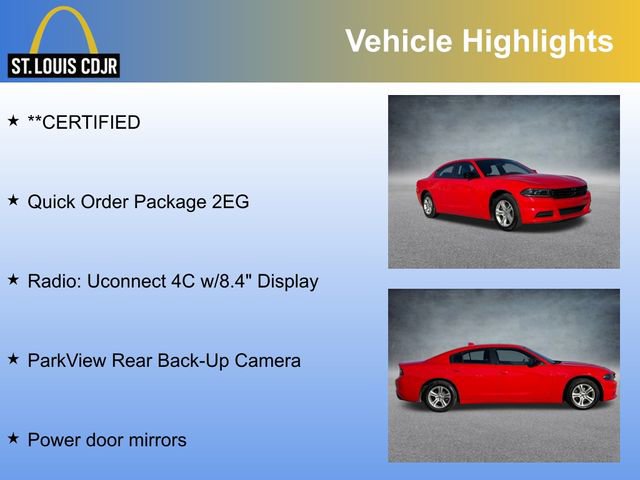 ST. LOUIS CDJR

Vehicle Highlights

★ **CERTIFIED

★ Quick Order Package 2EG

★ Radio: Uconnect 4C w/8.4" Display

★ ParkView Rear Back-Up Camera

★ Power door mirrors